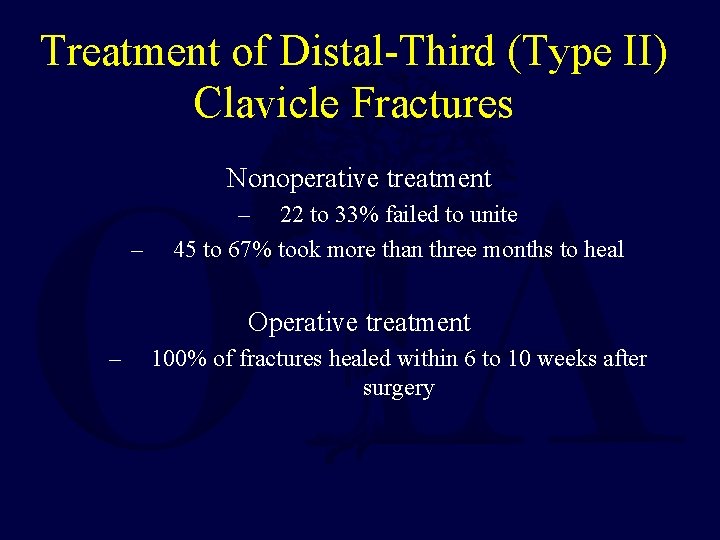 Treatment of Distal-Third (Type II) Clavicle Fractures

Nonoperative treatment

– 22 to 33% failed to unite

– 45 to 67% took more than three months to heal

Operative treatment

– 100% of fractures healed within 6 to 10 weeks after surgery

OTA